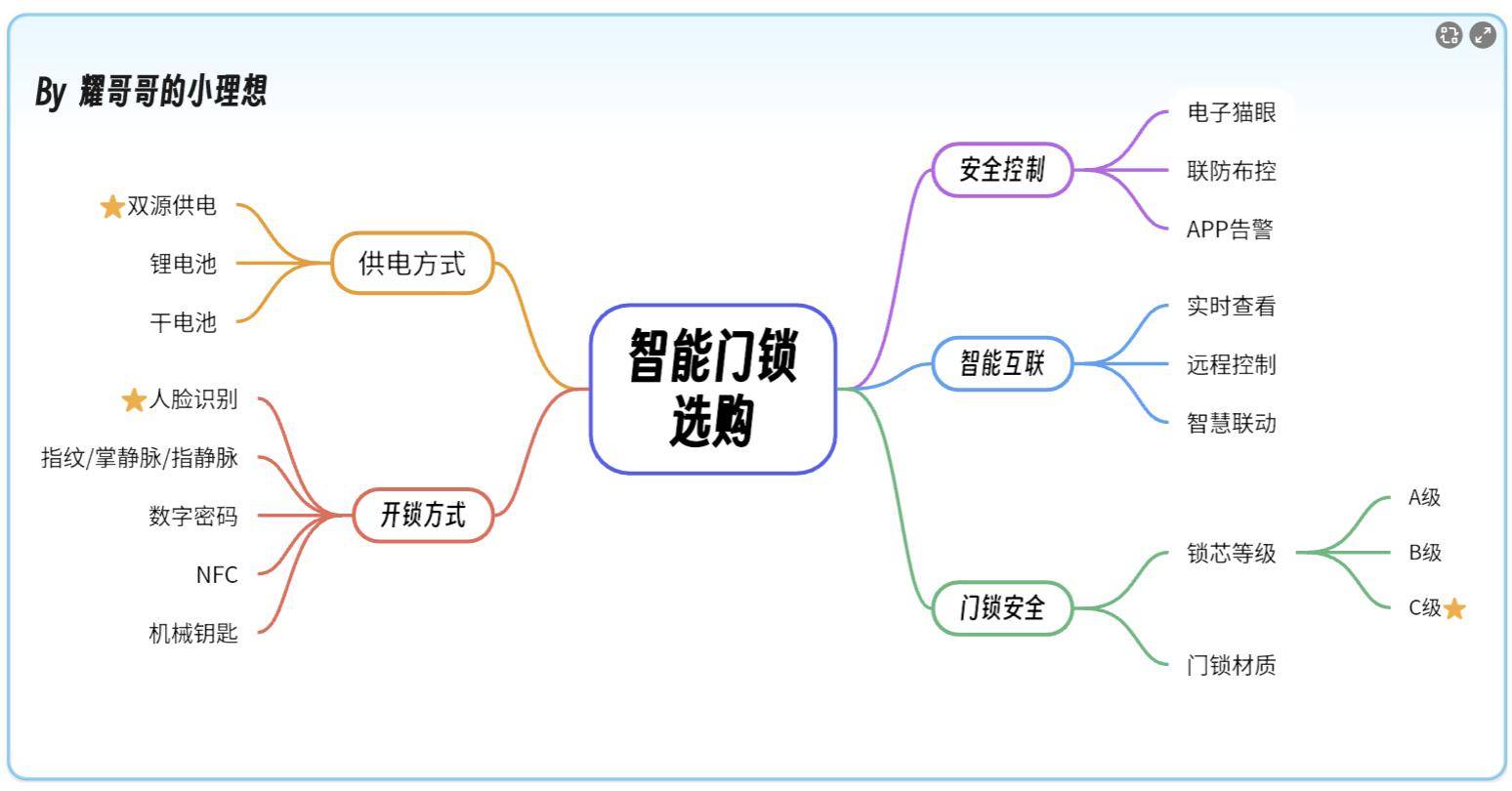 By 耀哥哥的小理想

智能门锁选购

供电方式
双源供电
锂电池
干电池

开锁方式
人脸识别
指纹/掌静脉/指静脉
数字密码
NFC
机械钥匙

安全控制
电子猫眼
联防布控
APP告警

智能互联
实时查看
远程控制
智慧联动

门锁安全
锁芯等级
A级
B级
C级
门锁材质